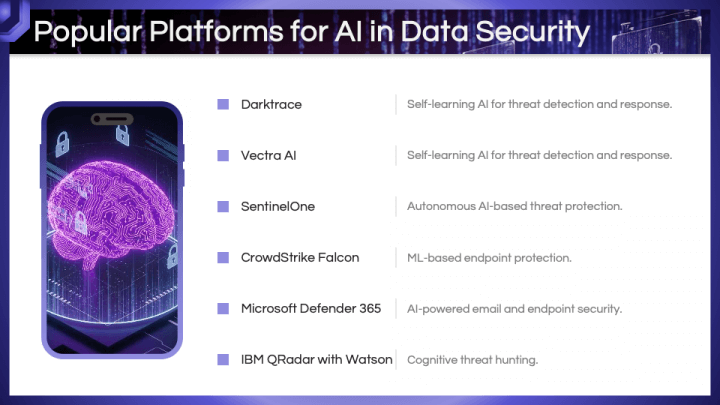 Popular Platforms for AI in Data Security

Darktrace
Self-learning AI for threat detection and response.

Vectra AI
Self-learning AI for threat detection and response.

SentinelOne
Autonomous AI-based threat protection.

CrowdStrike Falcon
ML-based endpoint protection.

Microsoft Defender 365
AI-powered email and endpoint security.

IBM QRadar with Watson
Cognitive threat hunting.